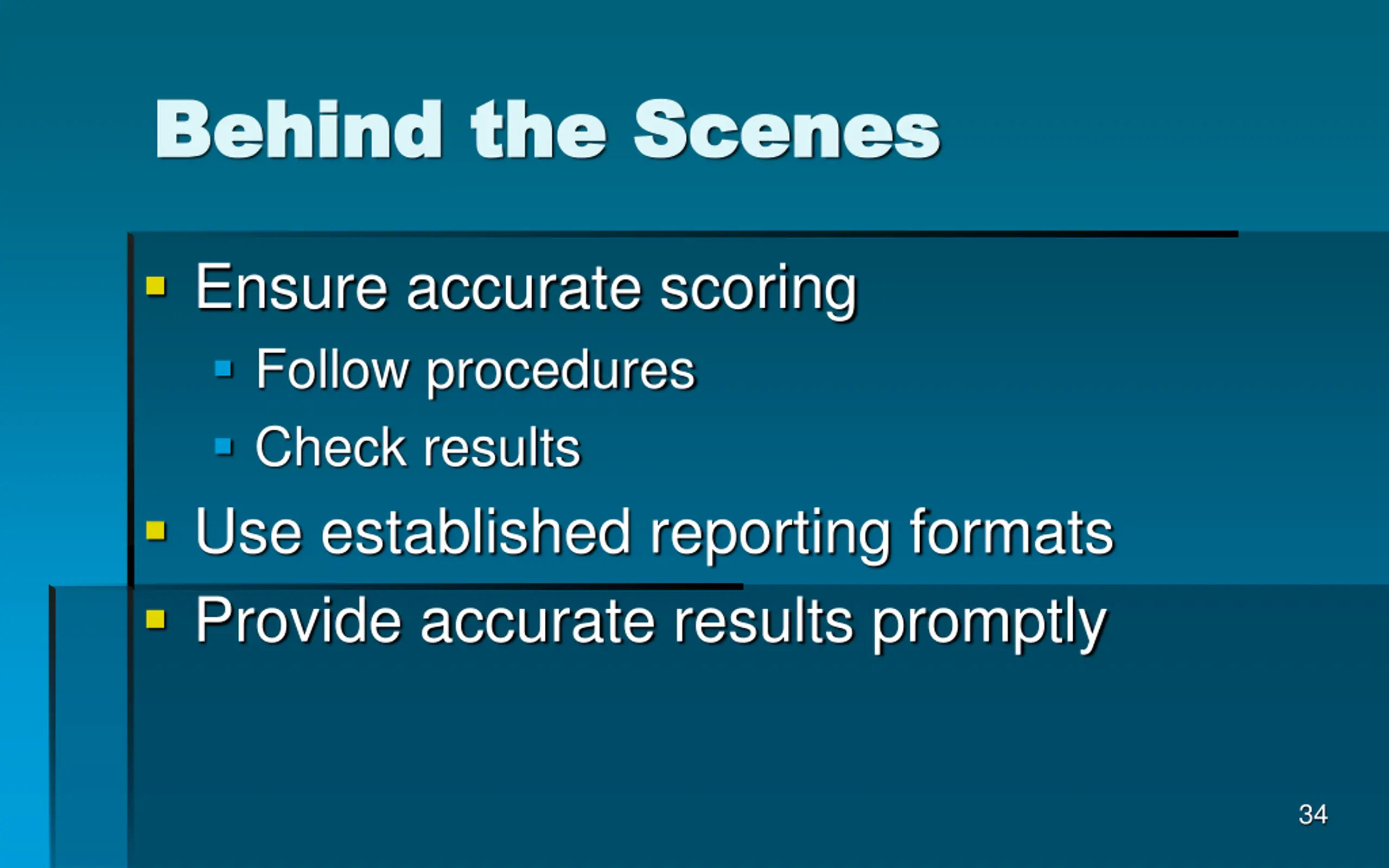 Behind the Scenes

- Ensure accurate scoring
  - Follow procedures
  - Check results
- Use established reporting formats
- Provide accurate results promptly

34